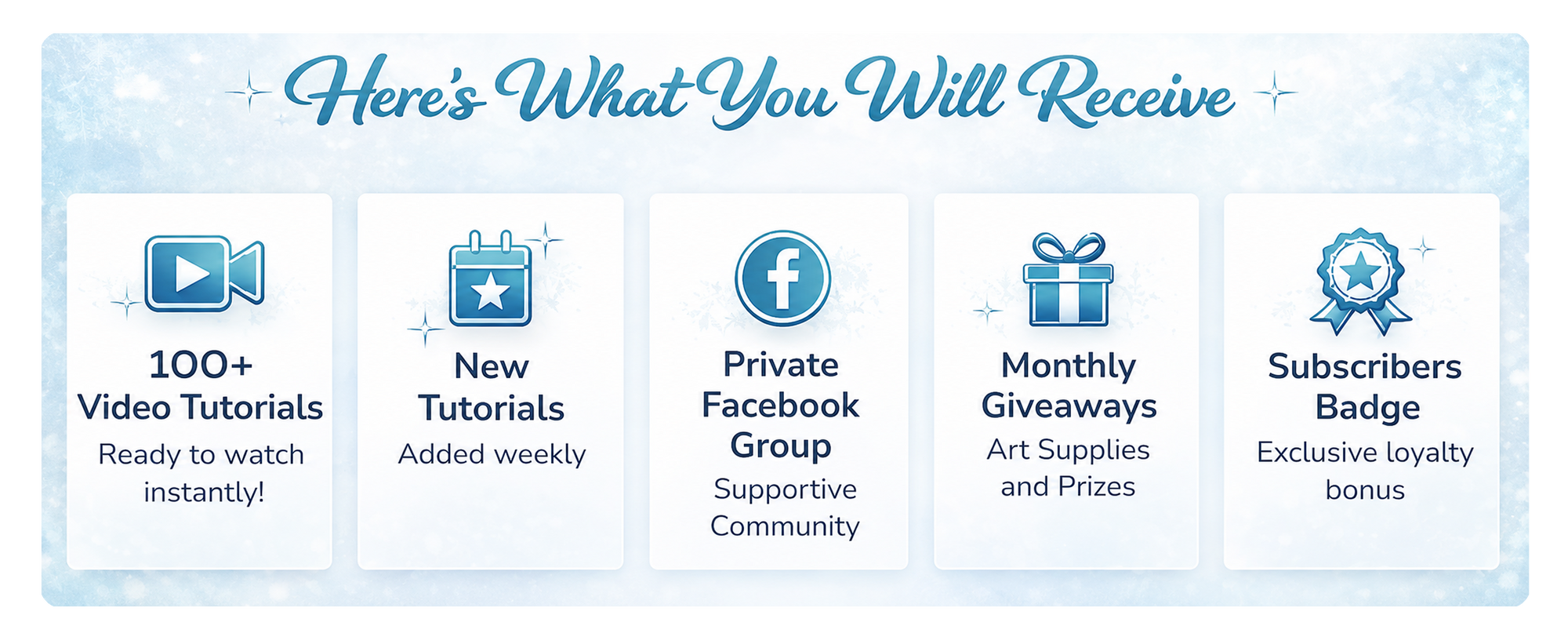 Here's What You Will Receive

100+ Video Tutorials
Ready to watch instantly!

New Tutorials
Added weekly

f

Private Facebook Group
Supportive Community

Monthly Giveaways
Art Supplies and Prizes

Subscribers Badge
Exclusive loyalty bonus